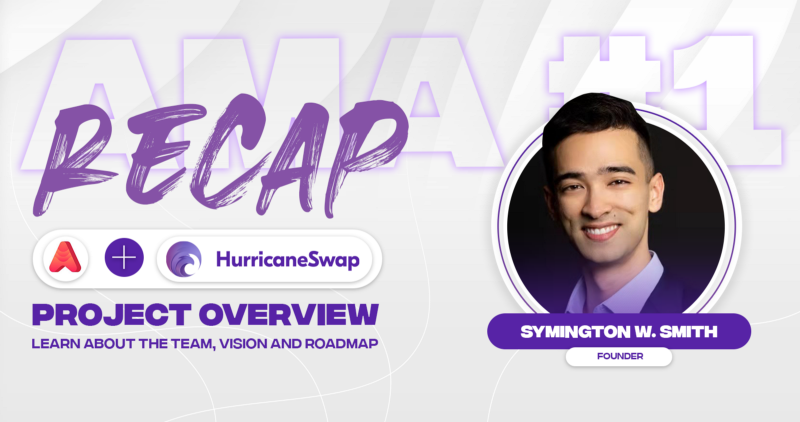 AMA #1

RECAP

HurricaneSwap

PROJECT OVERVIEW

LEARN ABOUT THE TEAM, VISION AND ROADMAP

SYMINGTON W. SMITH

FOUNDER